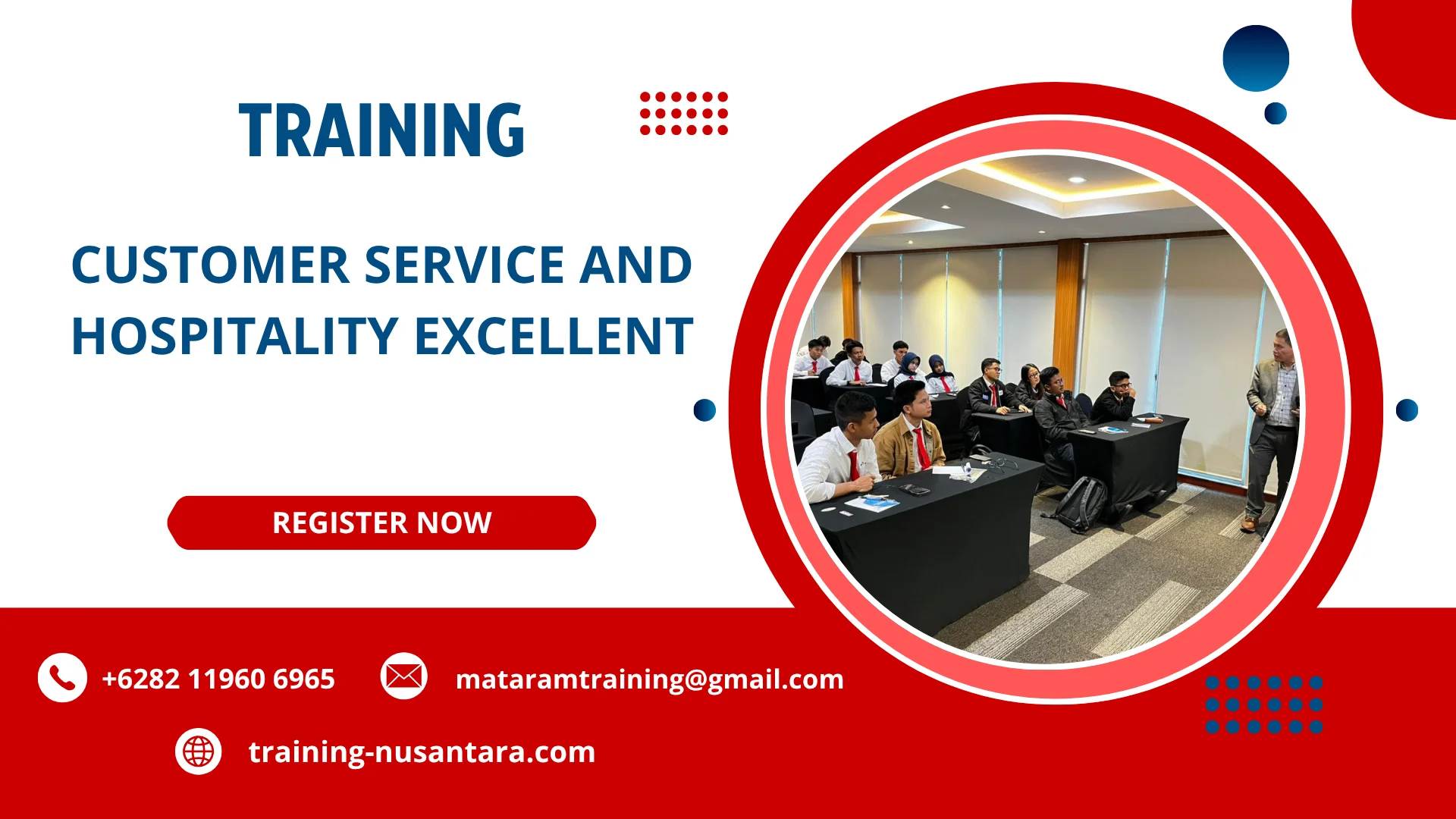 TRAINING

CUSTOMER SERVICE AND HOSPITALITY EXCELLENT

REGISTER NOW

+6282 11960 6965

mataramtraining@gmail.com

training-nusantara.com